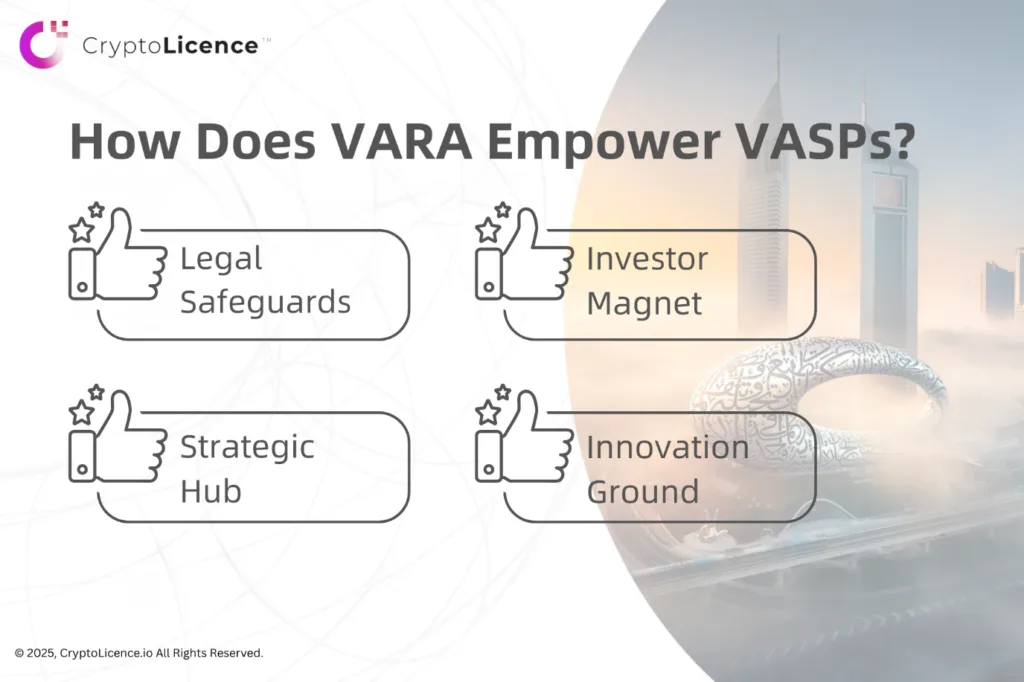 CryptoLicence™

How Does VARA Empower VASPs?

Legal Safeguards

Investor Magnet

Strategic Hub

Innovation Ground

© 2025, CryptoLicence.io All Rights Reserved.